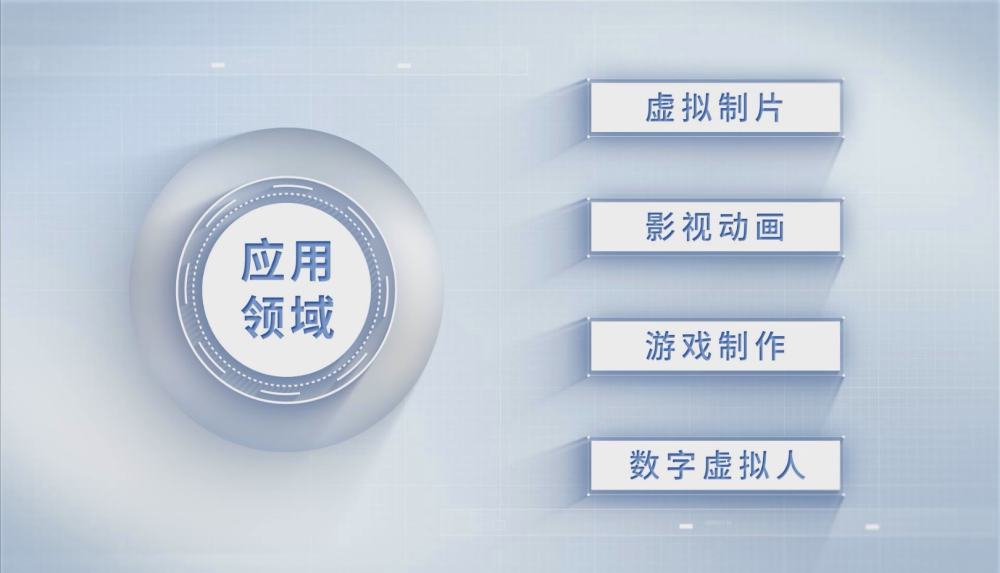 应用领域

虚拟制片

影视动画

游戏制作

数字虚拟人